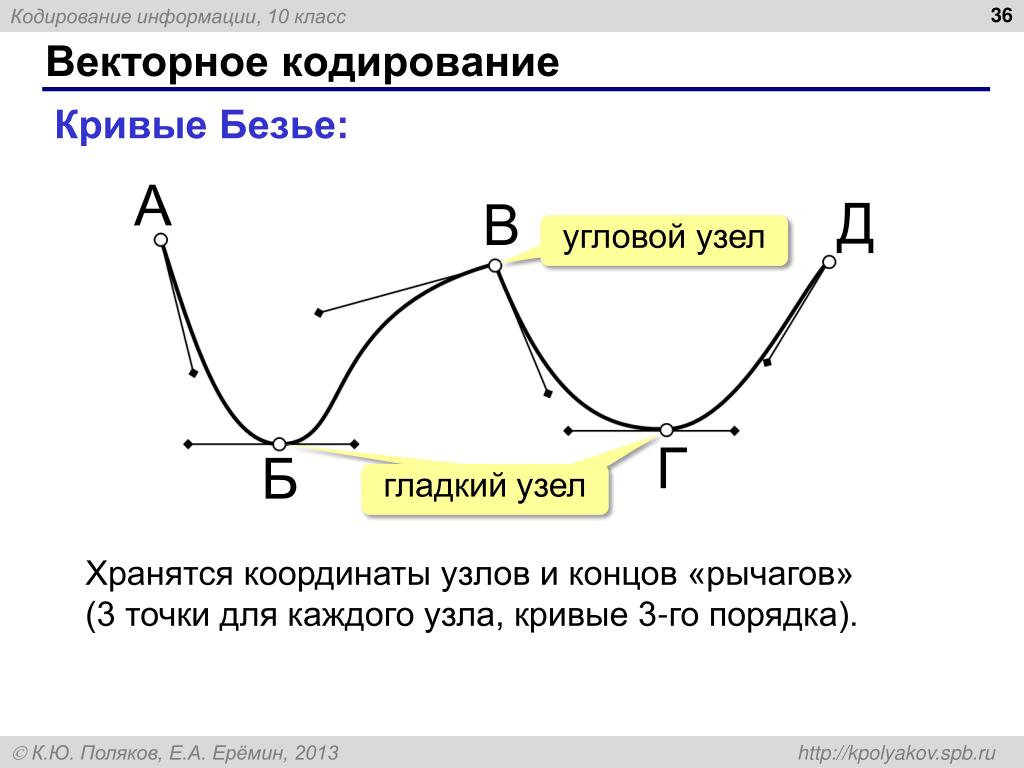 Кодирование информации, 10 класс

36

Векторное кодирование

Кривые Безье:

А

В

угловой узел

Д

Б

гладкий узел

Г

Хранятся координаты узлов и концов «рычагов» (3 точки для каждого узла, кривые 3-го порядка).

© К.Ю. Поляков, Е.А. Ерёмин, 2013

http://kpolyakov.spb.ru